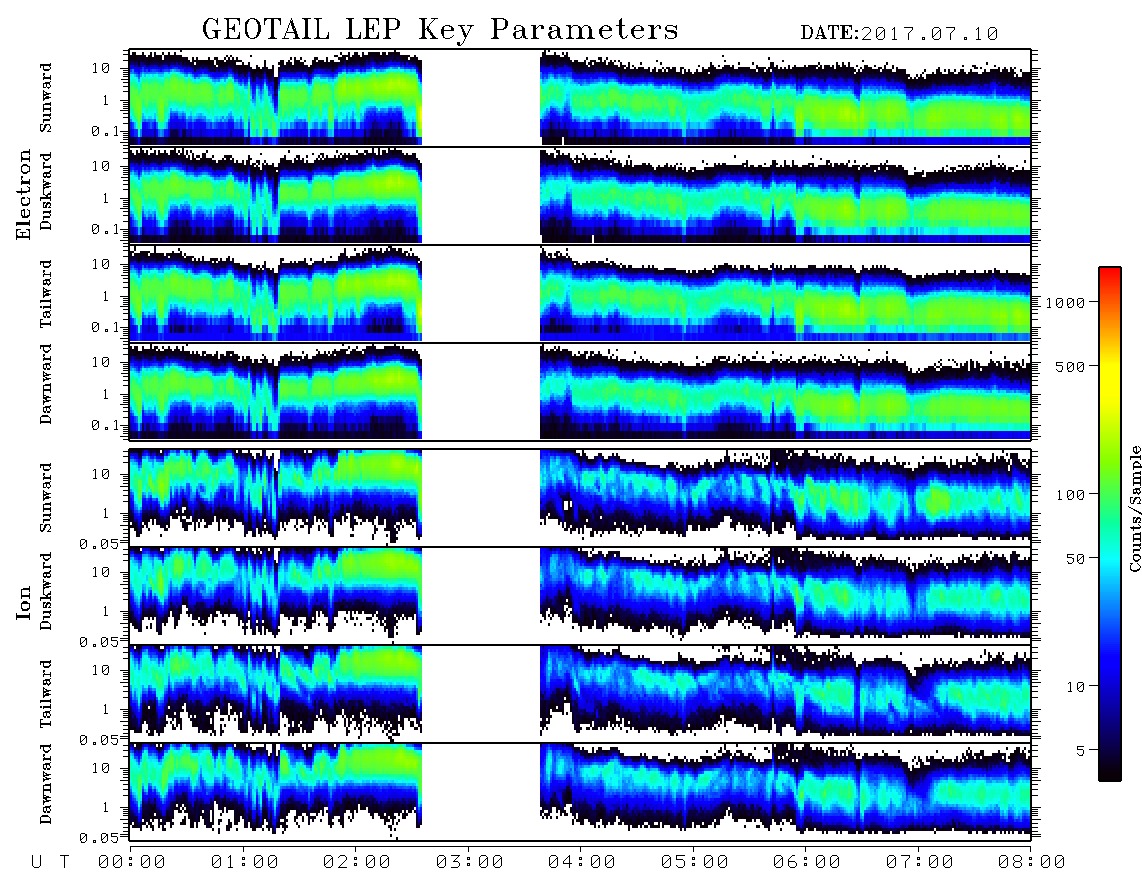 GEOTAIL LEP Key Parameters DATE:2017.07.10

Electron
Sunward
10
1
0.1
Duskward
10
1
0.1
Tailward
10
1
0.1
Dawnward
10
1
0.1

Ion
Sunward
10
1
0.05
Duskward
10
1
0.05
Tailward
10
1
0.05
Dawnward
10
1
0.05

U T 00:00 01:00 02:00 03:00 04:00 05:00 06:00 07:00 08:00

1000
500
100
50
10
5
Counts/Sample